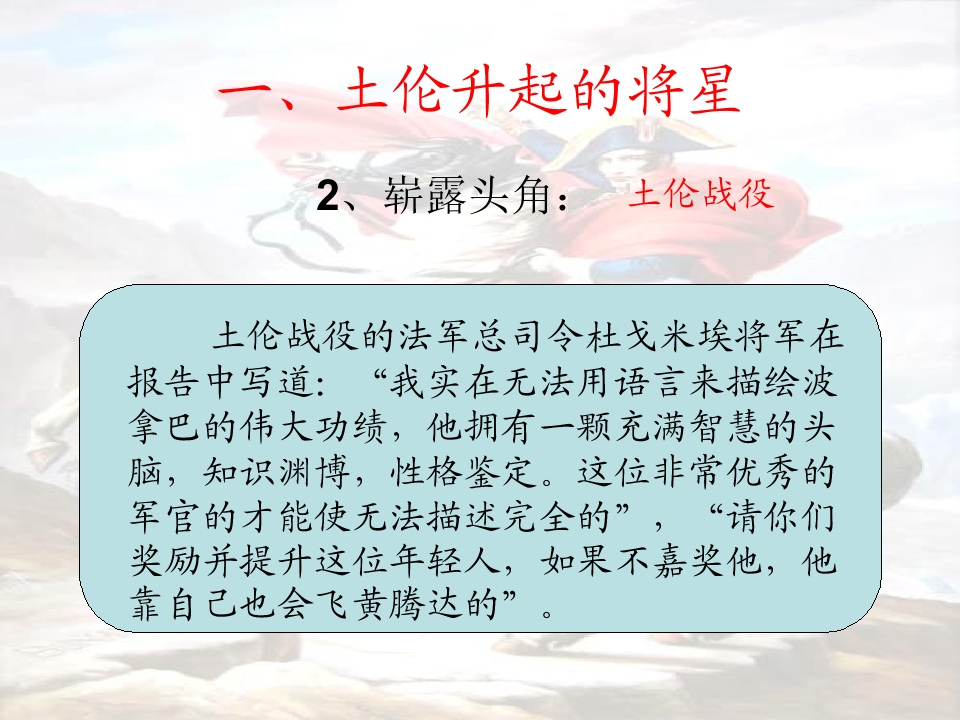 一、土伦升起的将星

2、崭露头角： 土伦战役

土伦战役的法军总司令杜戈米埃将军在报告中写道：“我实在无法用语言来描绘波拿巴的伟大功绩，他拥有一颗充满智慧的头脑，知识渊博，性格鉴定。这位非常优秀的军官的才能使无法描述完全的”，“请你们奖励并提升这位年轻人，如果不嘉奖他，他靠自己也会飞黄腾达的”。